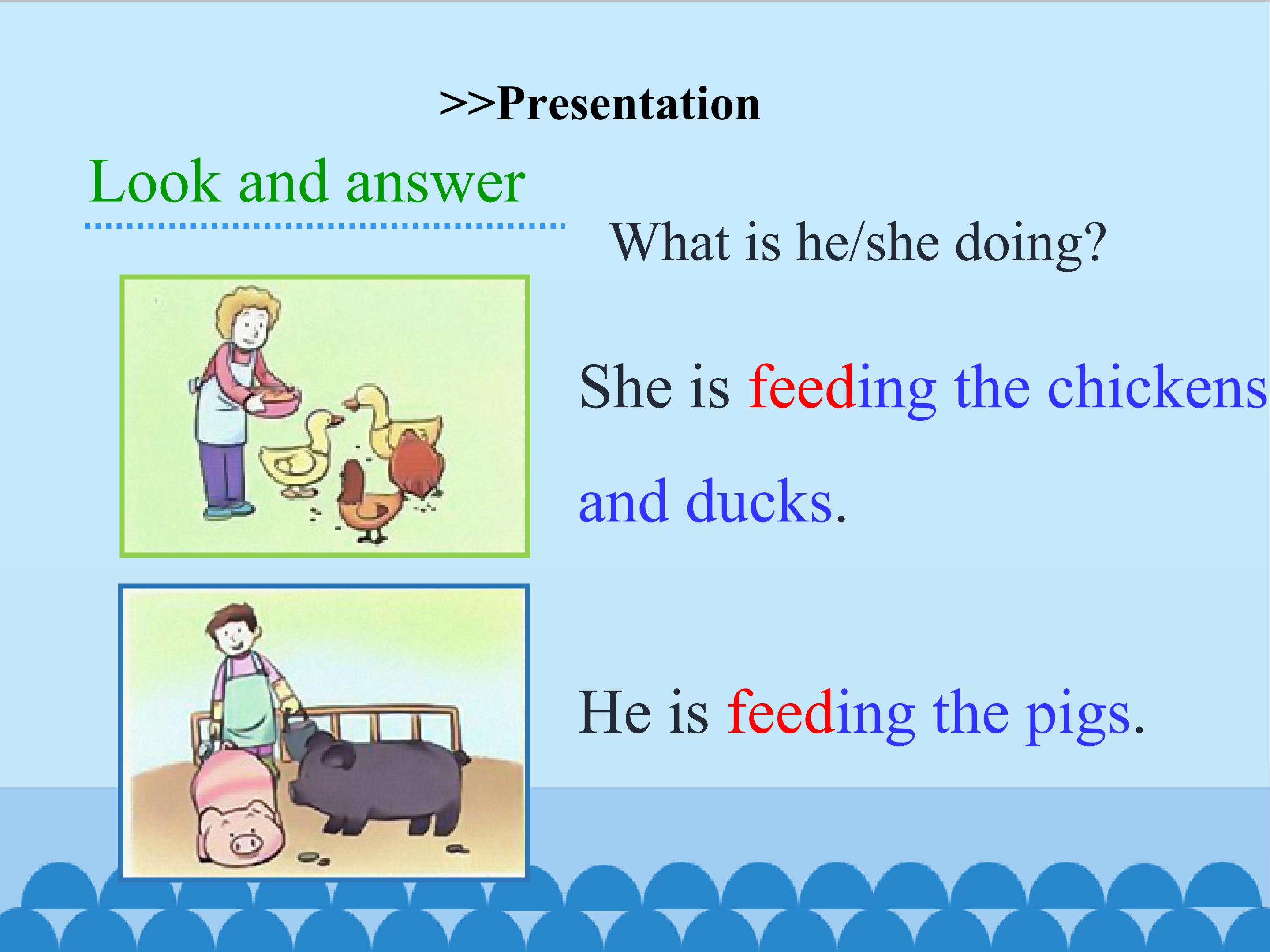 >>Presentation

Look and answer

What is he/she doing?

She is feeding the chickens and ducks.

He is feeding the pigs.